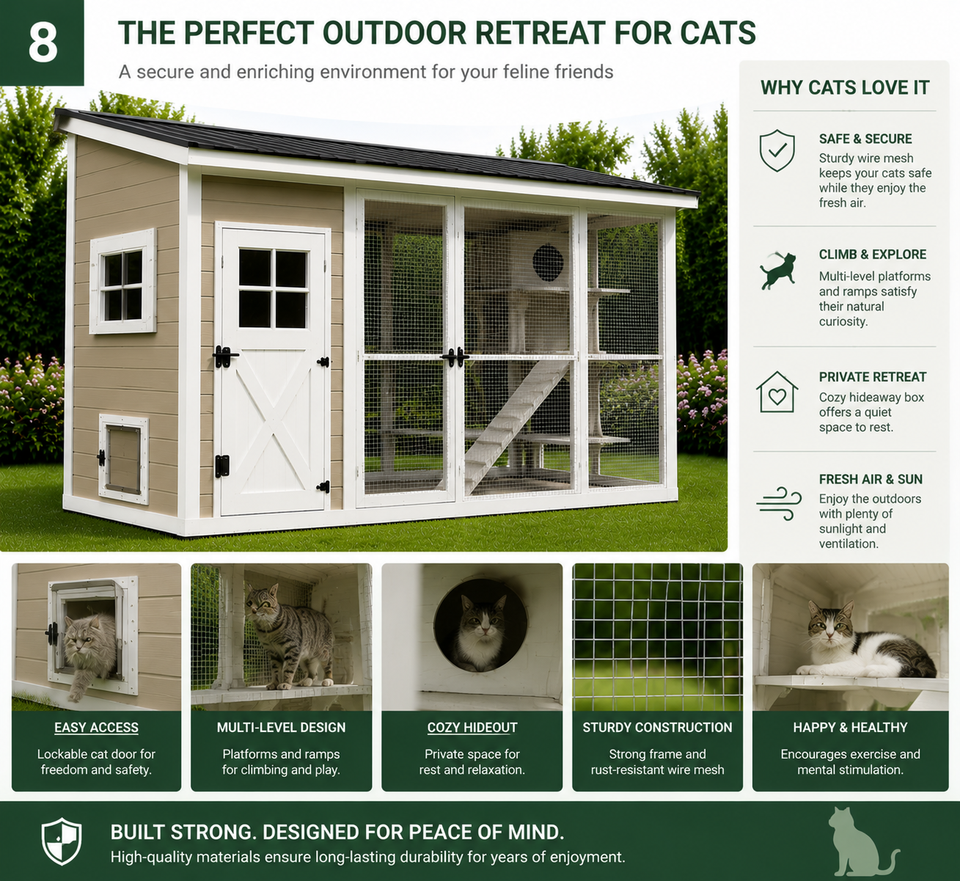 8

THE PERFECT OUTDOOR RETREAT FOR CATS

A secure and enriching environment for your feline friends

WHY CATS LOVE IT

SAFE & SECURE
Sturdy wire mesh keeps your cats safe while they enjoy the fresh air.

CLIMB & EXPLORE
Multi-level platforms and ramps satisfy their natural curiosity.

PRIVATE RETREAT
Cozy hideaway box offers a quiet space to rest.

FRESH AIR & SUN
Enjoy the outdoors with plenty of sunlight and ventilation.

EASY ACCESS
Lockable cat door for freedom and safety.

MULTI-LEVEL DESIGN
Platforms and ramps for climbing and play.

COZY HIDEOUT
Private space for rest and relaxation.

STURDY CONSTRUCTION
Strong frame and rust-resistant wire mesh

HAPPY & HEALTHY
Encourages exercise and mental stimulation.

BUILT STRONG. DESIGNED FOR PEACE OF MIND.
High-quality materials ensure long-lasting durability for years of enjoyment.